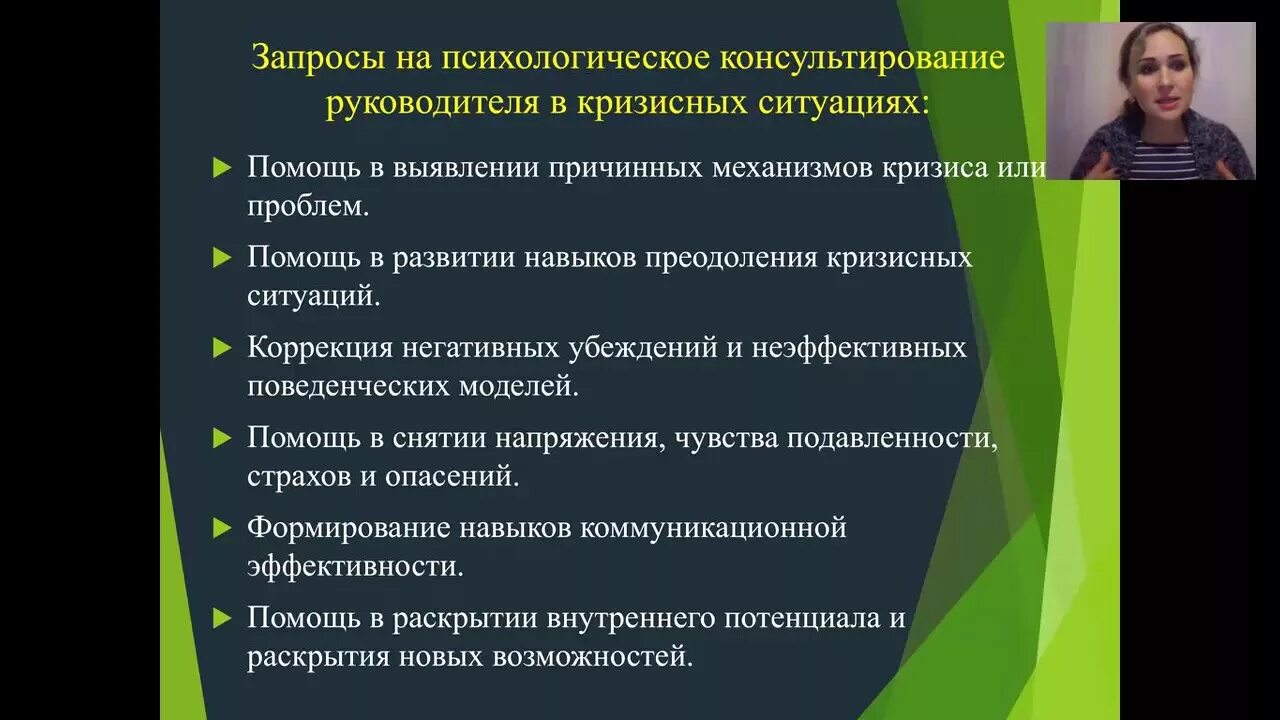 Запросы на психологическое консультирование руководителя в кризисных ситуациях:

Помощь в выявлении причинных механизмов кризиса или проблем.

Помощь в развитии навыков преодоления кризисных ситуаций.

Коррекция негативных убеждений и неэффективных поведенческих моделей.

Помощь в снятии напряжения, чувства подавленности, страхов и опасений.

Формирование навыков коммуникационной эффективности.

Помощь в раскрытии внутреннего потенциала и раскрытия новых возможностей.